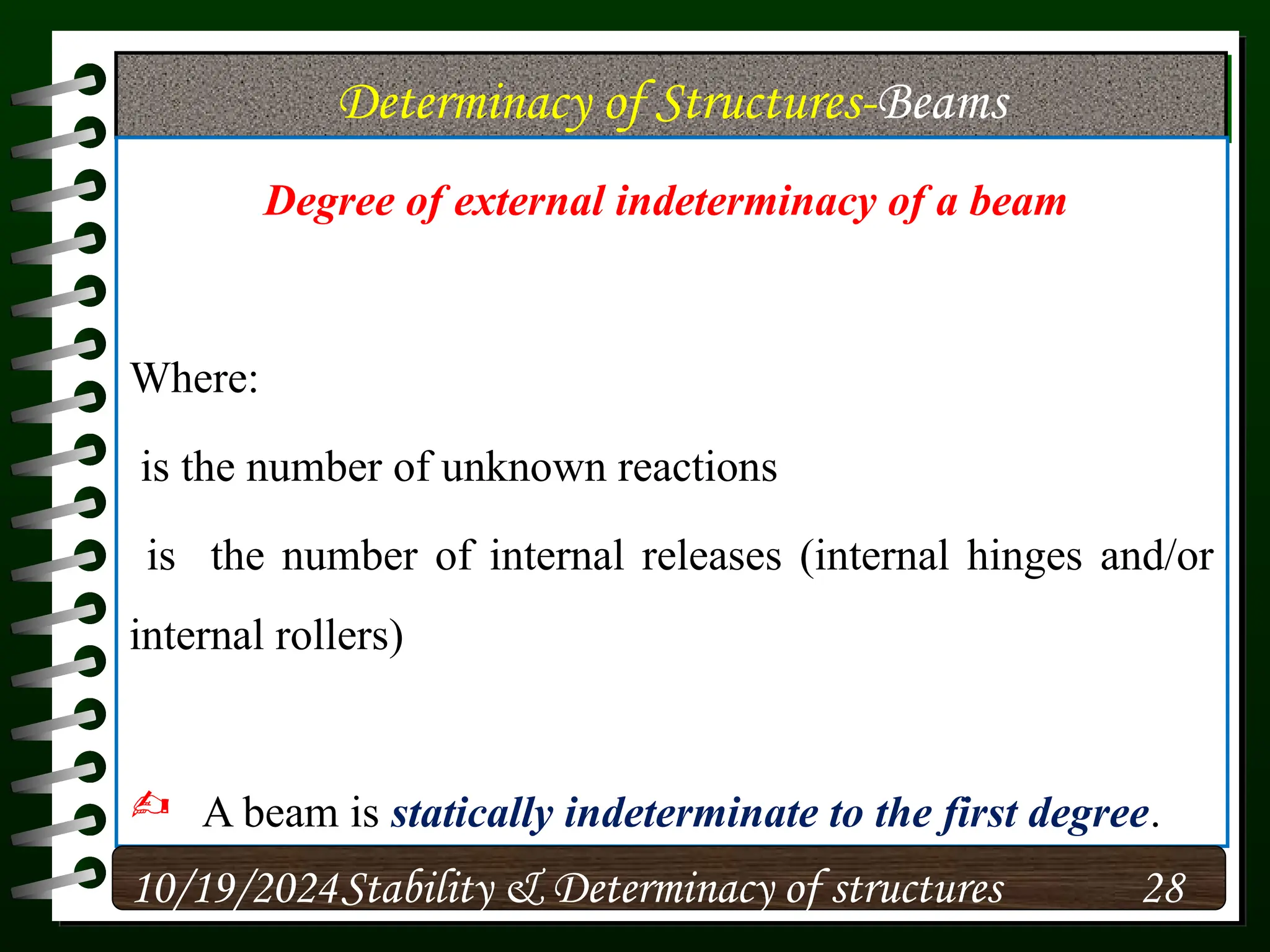 Determinacy of Structures-Beams

Degree of external indeterminacy of a beam

Where:

is the number of unknown reactions

is the number of internal releases (internal hinges and/or internal rollers)

✍ A beam is statically indeterminate to the first degree.

10/19/2024 Stability & Determinacy of structures 28